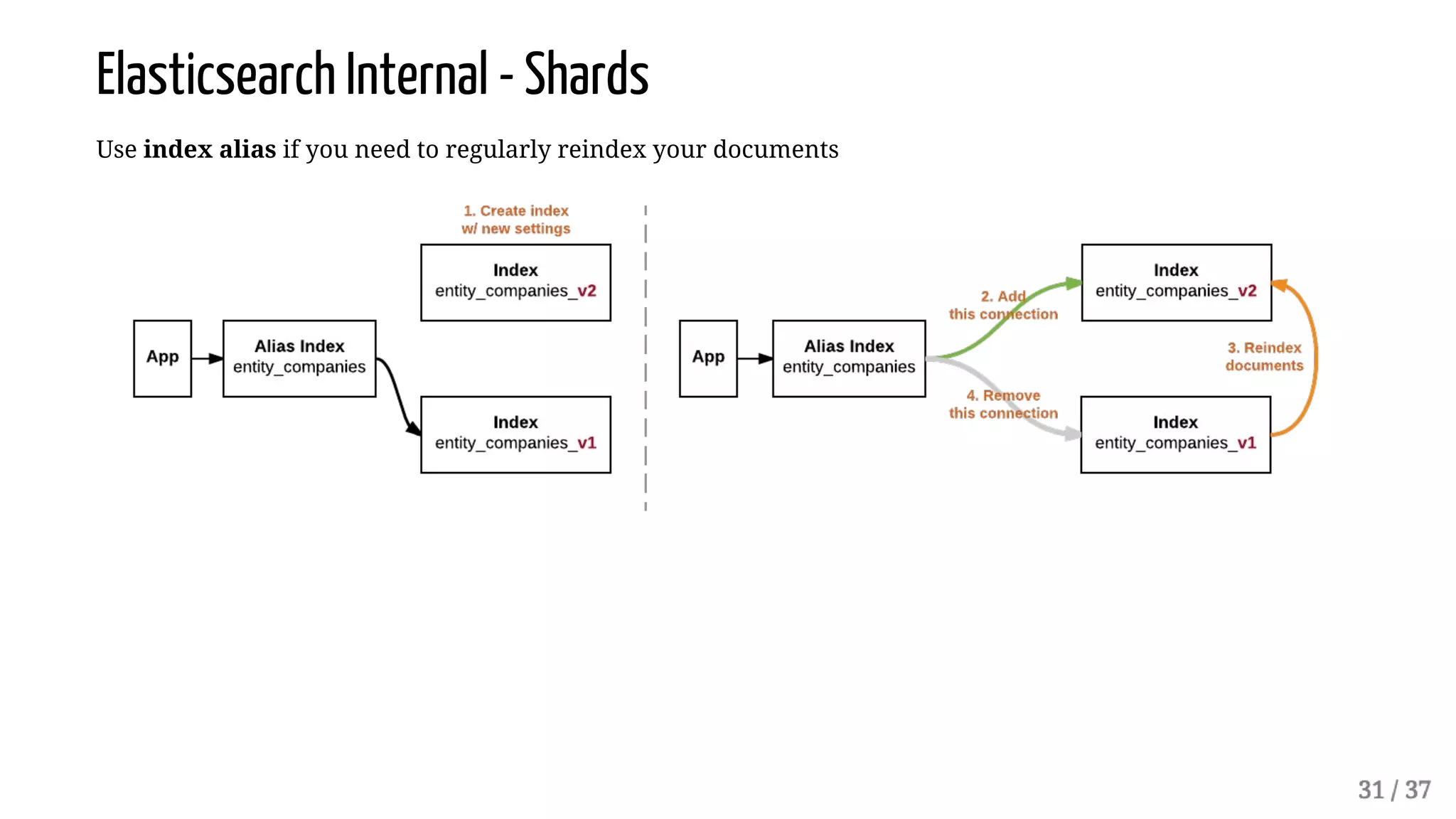 Elasticsearch Internal - Shards

Use **index alias** if you need to regularly reindex your documents

1. Create index w/ new settings

Index entity_companies_v2

App

Alias Index entity_companies

Index entity_companies_v1

App

Alias Index entity_companies

2. Add this connection

Index entity_companies_v2

3. Reindex documents

4. Remove this connection

Index entity_companies_v1

31 / 37